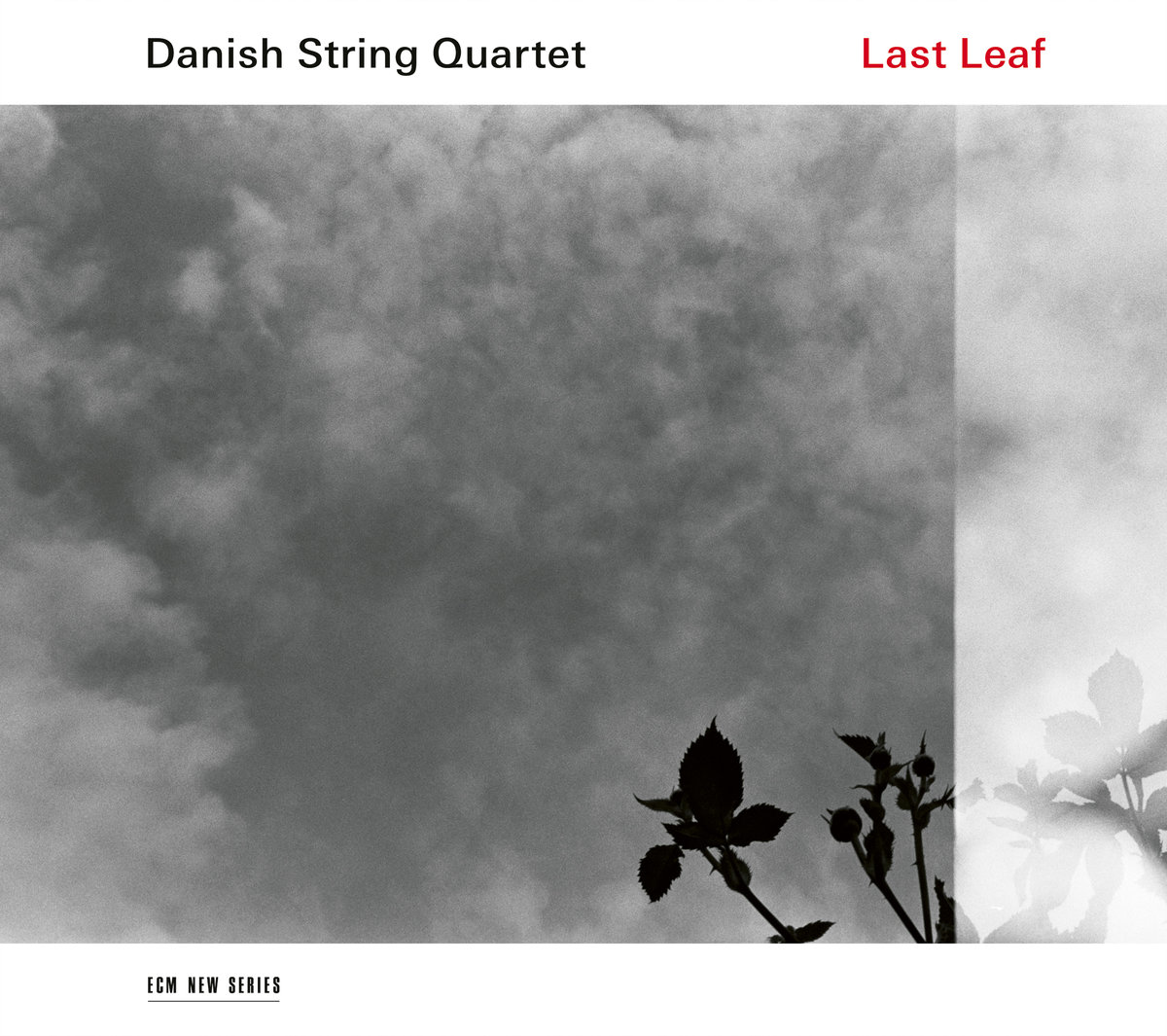 Danish String Quartet Last Leaf

ECM NEW SERIES